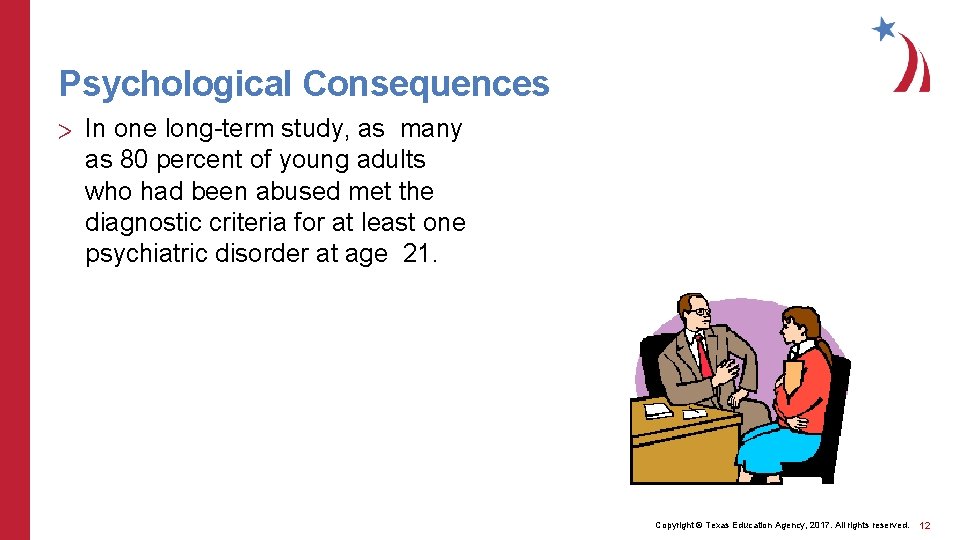 Psychological Consequences

> In one long-term study, as many as 80 percent of young adults who had been abused met the diagnostic criteria for at least one psychiatric disorder at age 21.

Copyright © Texas Education Agency, 2017. All rights reserved. 12